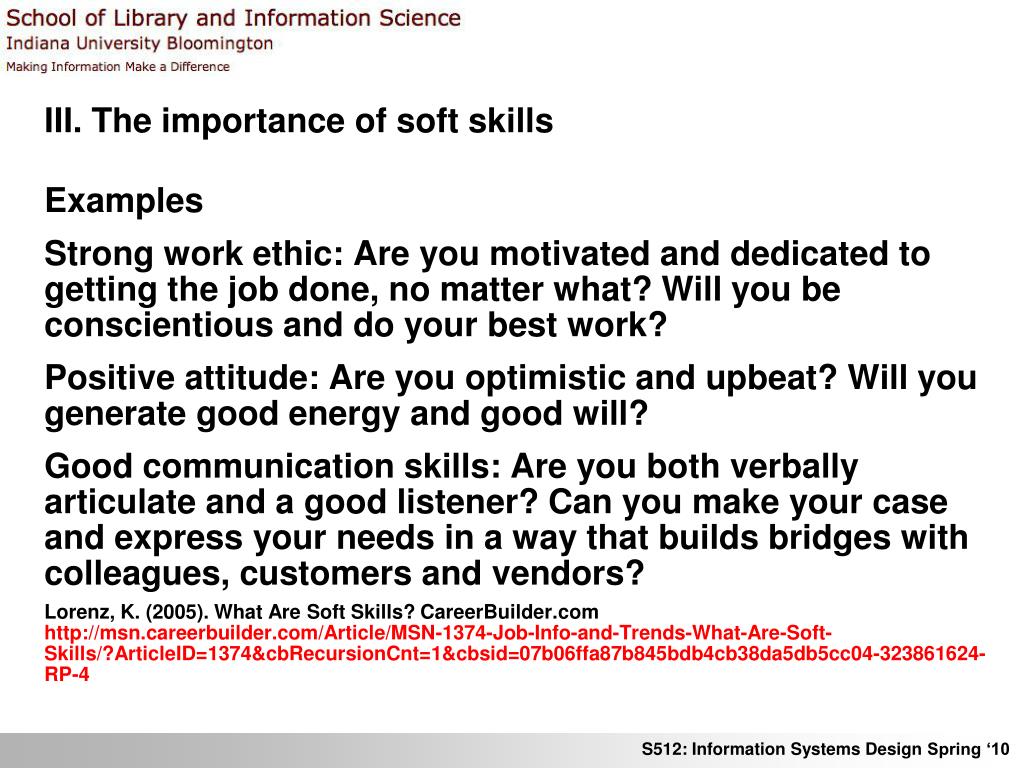 School of Library and Information Science
Indiana University Bloomington
Making Information Make a Difference

III. The importance of soft skills

Examples

Strong work ethic: Are you motivated and dedicated to getting the job done, no matter what? Will you be conscientious and do your best work?

Positive attitude: Are you optimistic and upbeat? Will you generate good energy and good will?

Good communication skills: Are you both verbally articulate and a good listener? Can you make your case and express your needs in a way that builds bridges with colleagues, customers and vendors?

Lorenz, K. (2005). What Are Soft Skills? CareerBuilder.com
http://msn.careerbuilder.com/Article/MSN-1374-Job-Info-and-Trends-What-Are-Soft-Skills/?ArticleID=1374&cbRecursionCnt=1&cbsid=07b06ffa87b845bdb4cb38da5db5cc04-323861624-RP-4

S512: Information Systems Design Spring ‘10